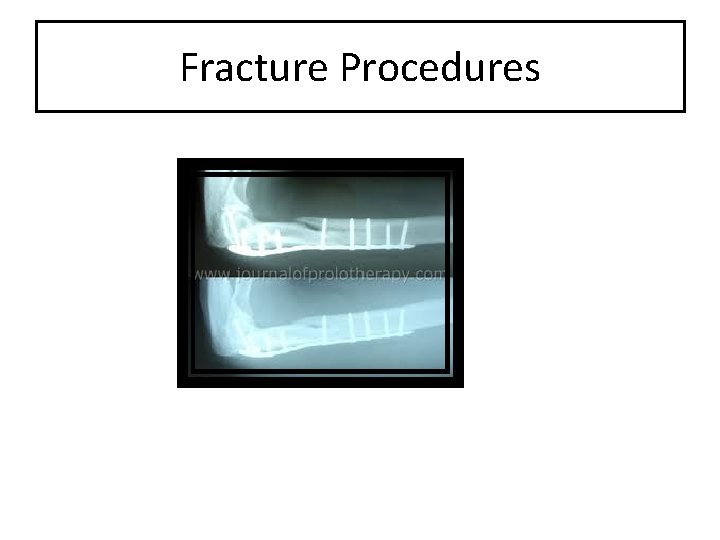 Fracture Procedures

www.journalofprolotherapy.com